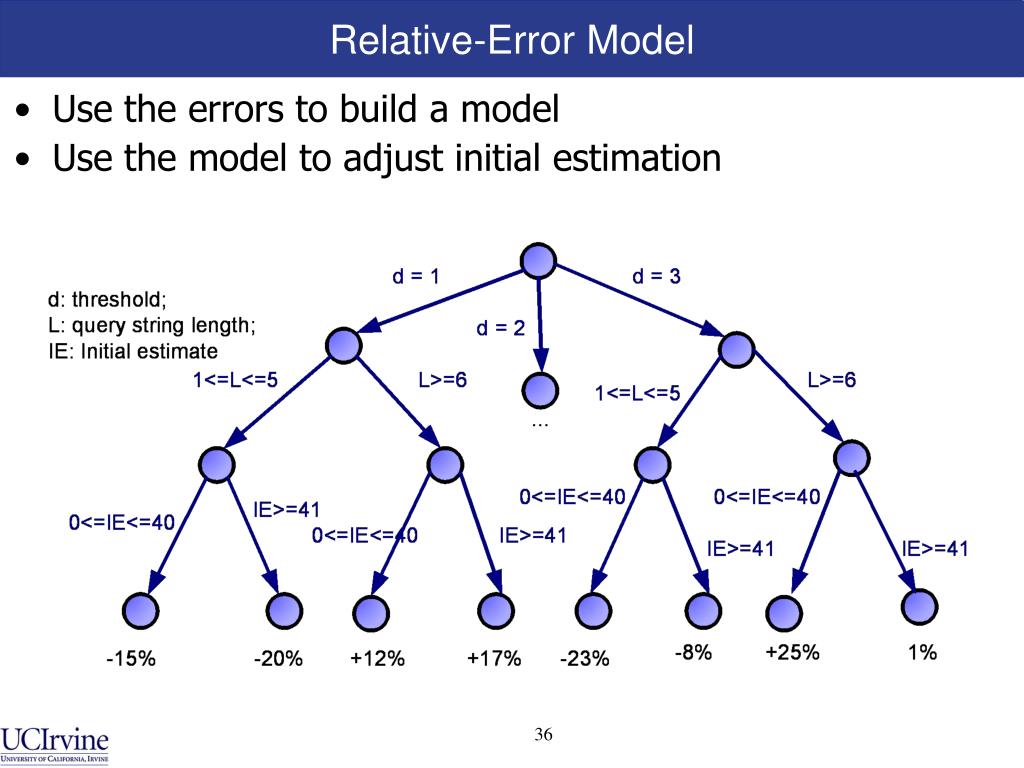 Relative-Error Model

• Use the errors to build a model
• Use the model to adjust initial estimation

d: threshold;
L: query string length;
IE: Initial estimate

d = 1
d = 2
d = 3

1<=L<=5
L>=6
...
1<=L<=5
L>=6

0<=IE<=40
IE>=41
0<=IE<=40
IE>=41
0<=IE<=40
IE>=41
0<=IE<=40
IE>=41

-15%
-20%
+12%
+17%
-23%
-8%
+25%
1%

UCIrvine
UNIVERSITY OF CALIFORNIA, IRVINE

36